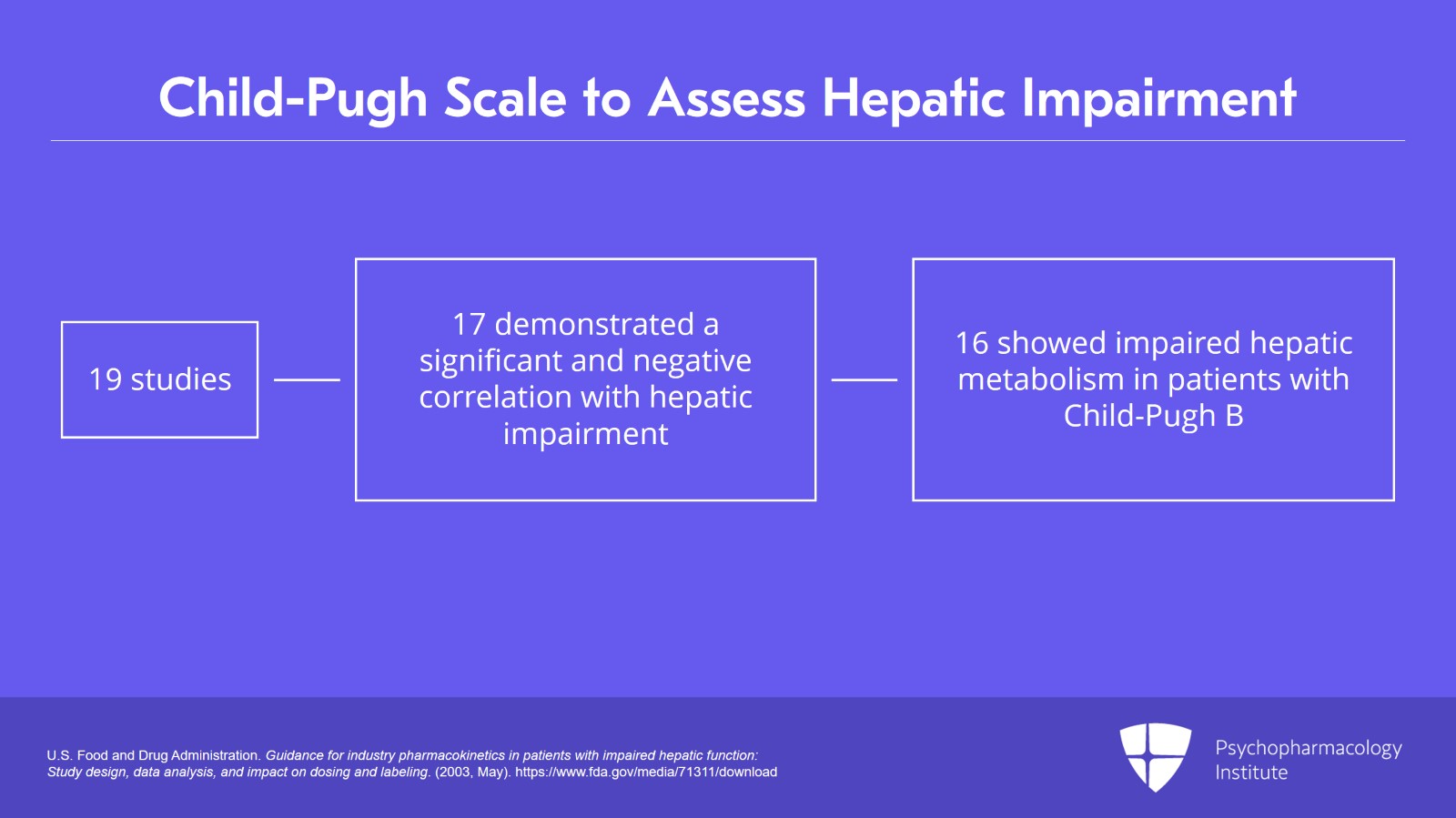 Child-Pugh Scale to Assess Hepatic Impairment

19 studies

17 demonstrated a significant and negative correlation with hepatic impairment

16 showed impaired hepatic metabolism in patients with Child-Pugh B

U.S. Food and Drug Administration. Guidance for industry pharmacokinetics in patients with impaired hepatic function: Study design, data analysis, and impact on dosing and labeling. (2003, May). https://www.fda.gov/media/71311/download

Psychopharmacology Institute